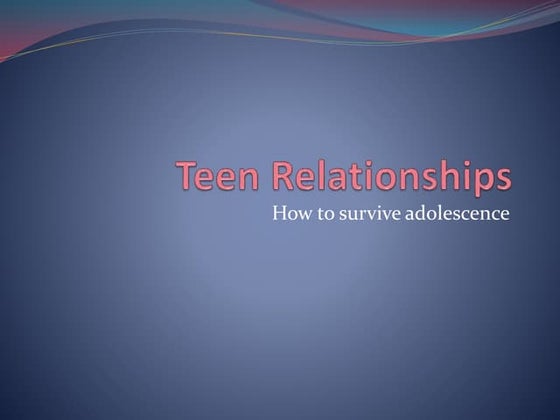 Teen Relationships

How to survive adolescence